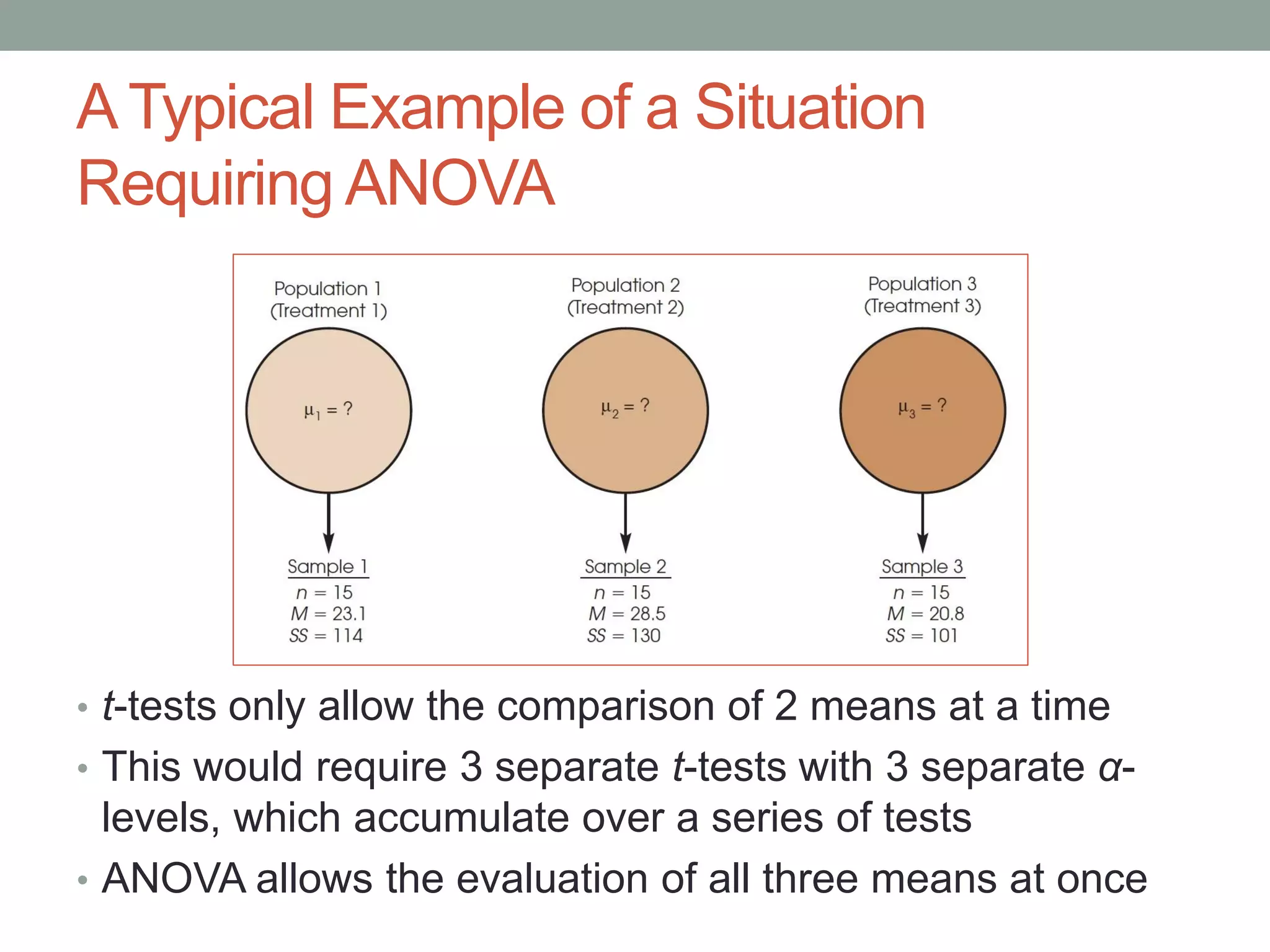 A Typical Example of a Situation Requiring ANOVA

Population 1
(Treatment 1)

$\mu_1 = ?$

Sample 1
$n = 15$
$M = 23.1$
$SS = 114$

Population 2
(Treatment 2)

$\mu_2 = ?$

Sample 2
$n = 15$
$M = 28.5$
$SS = 130$

Population 3
(Treatment 3)

$\mu_3 = ?$

Sample 3
$n = 15$
$M = 20.8$
$SS = 101$

• $t$-tests only allow the comparison of 2 means at a time
• This would require 3 separate $t$-tests with 3 separate $\alpha$-levels, which accumulate over a series of tests
• ANOVA allows the evaluation of all three means at once